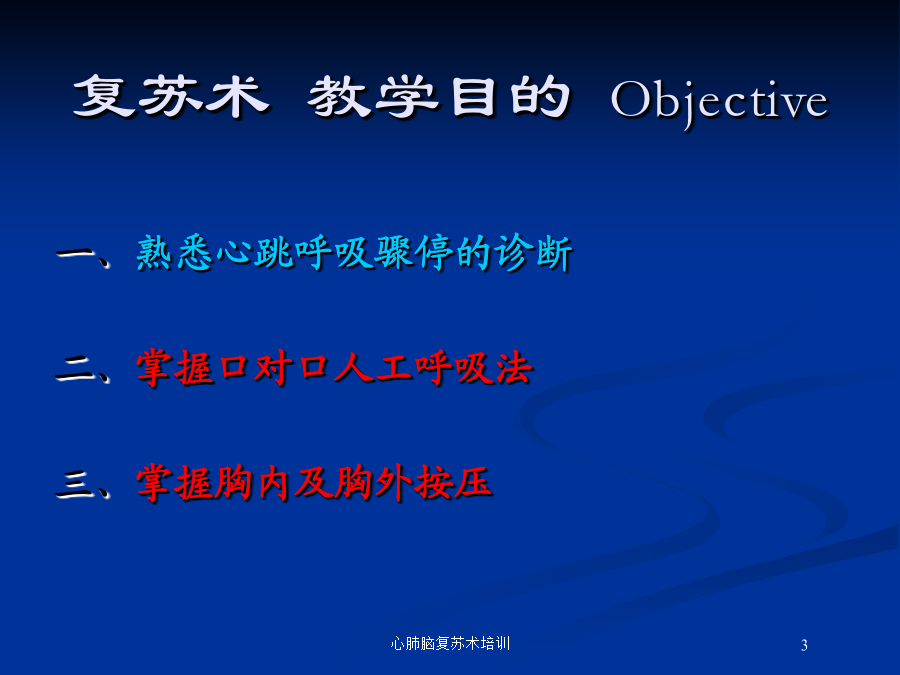 复苏术 教学目的 Objective

一、熟悉心跳呼吸骤停的诊断

二、掌握口对口人工呼吸法

三、掌握胸内及胸外按压

心肺脑复苏术培训

3